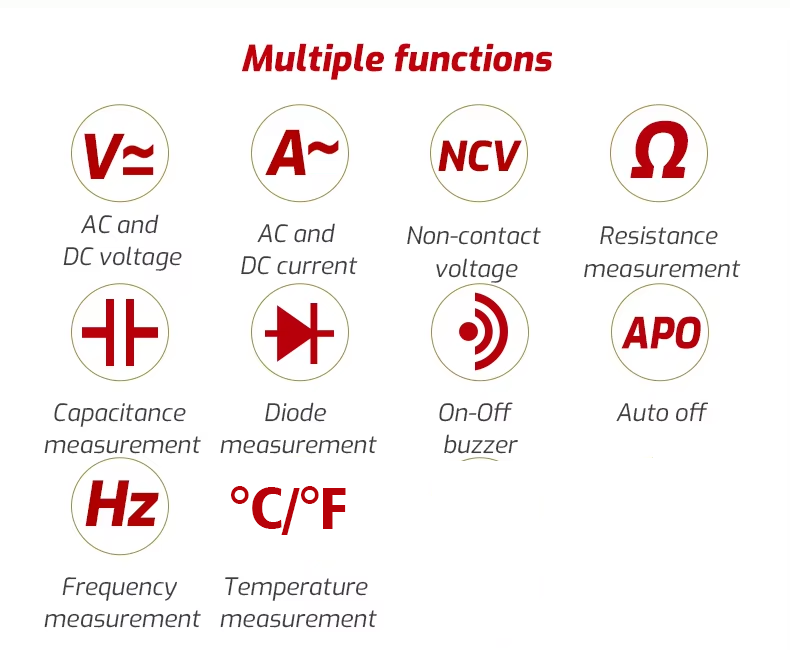 Multiple functions

V≃

AC and DC voltage

A~

AC and DC current

NCV

Non-contact voltage

Ω

Resistance measurement

Capacitance measurement

Diode measurement

On-Off buzzer

APO

Auto off

Hz

Frequency measurement

°C/°F

Temperature measurement